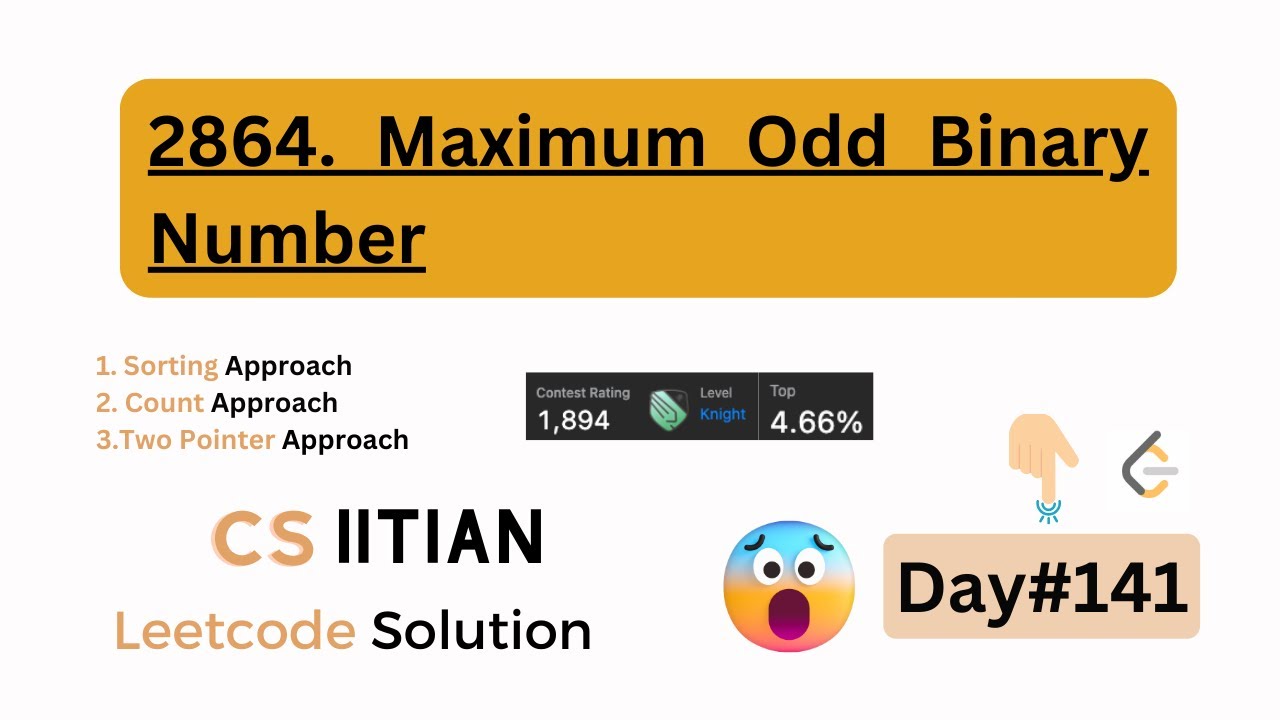 2864. Maximum Odd Binary Number

1. Sorting Approach
2. Count Approach
3.Two Pointer Approach

Contest Rating
1,894

Level
Knight

Top
4.66%

CS IITIAN

Leetcode Solution

Day#141